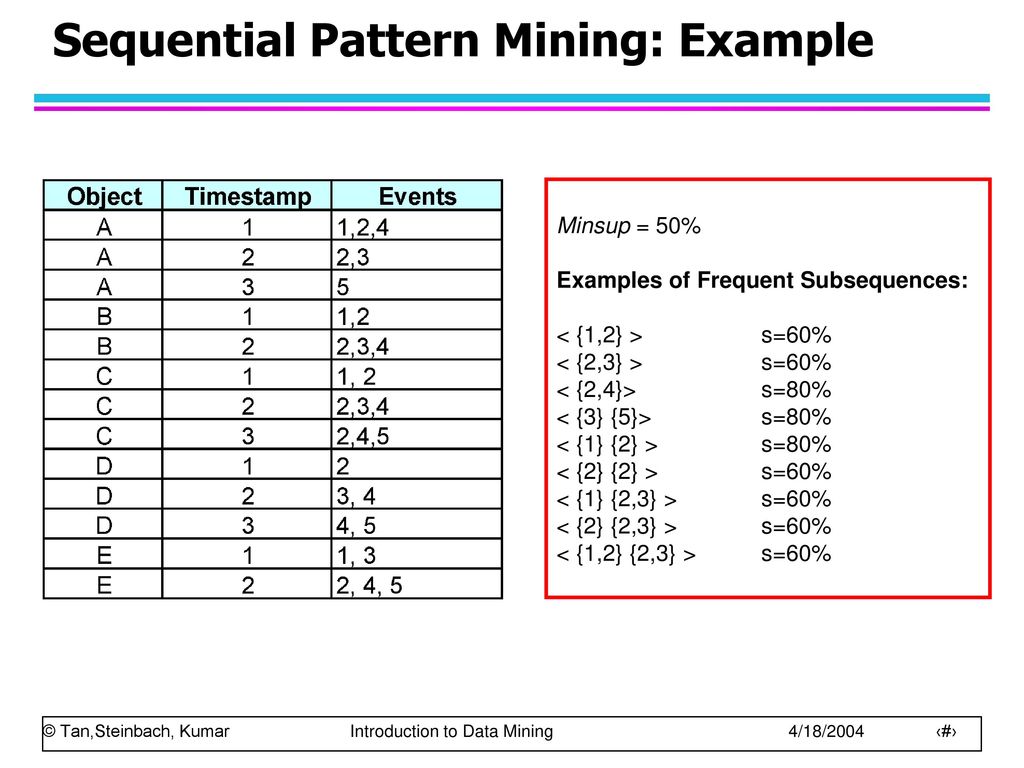 Sequential Pattern Mining: Example

| Object | Timestamp | Events |
|---|---|---|
| A | 1 | 1,2,4 |
| A | 2 | 2,3 |
| A | 3 | 5 |
| B | 1 | 1,2 |
| B | 2 | 2,3,4 |
| C | 1 | 1, 2 |
| C | 2 | 2,3,4 |
| C | 3 | 2,4,5 |
| D | 1 | 2 |
| D | 2 | 3, 4 |
| D | 3 | 4, 5 |
| E | 1 | 1, 3 |
| E | 2 | 2, 4, 5 |

Minsup = 50%

Examples of Frequent Subsequences:

< {1,2} > s=60%
< {2,3} > s=60%
< {2,4}> s=80%
< {3} {5}> s=80%
< {1} {2} > s=80%
< {2} {2} > s=60%
< {1} {2,3} > s=60%
< {2} {2,3} > s=60%
< {1,2} {2,3} > s=60%

© Tan,Steinbach, Kumar Introduction to Data Mining 4/18/2004 ‹#›